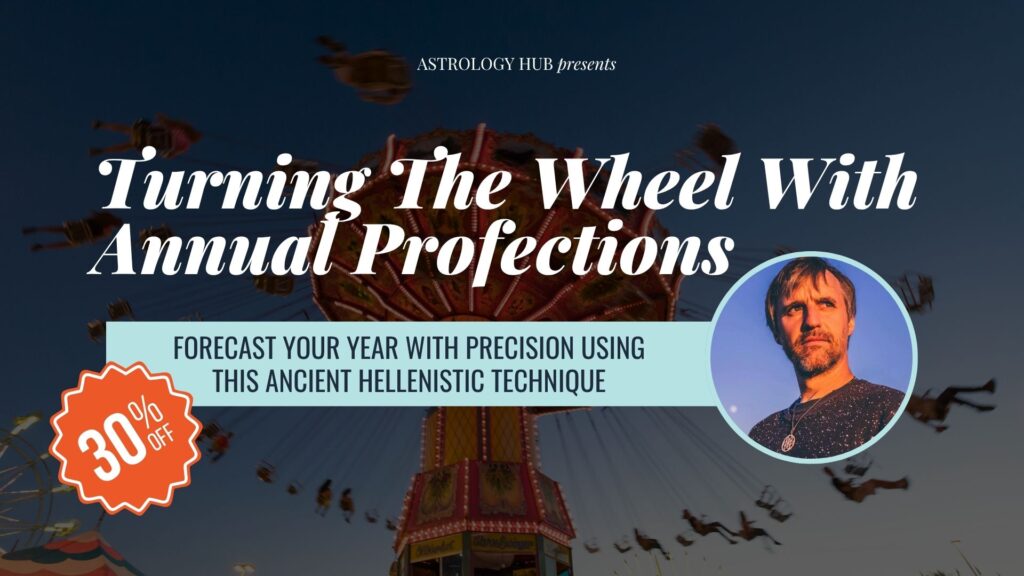 ASTROLOGY HUB presents

Turning The Wheel With Annual Profections

FORECAST YOUR YEAR WITH PRECISION USING THIS ANCIENT HELLENISTIC TECHNIQUE

30% OFF